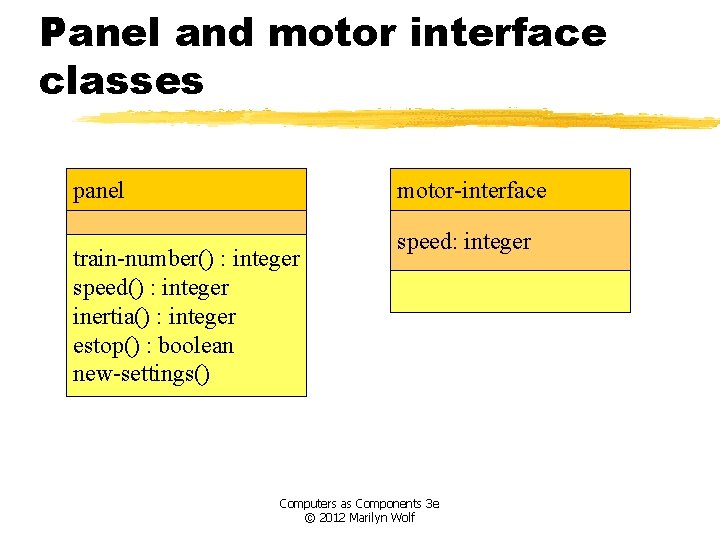 Panel and motor interface classes

panel

train-number() : integer
speed() : integer
inertia() : integer
estop() : boolean
new-settings()

motor-interface

speed: integer

Computers as Components 3e
© 2012 Marilyn Wolf